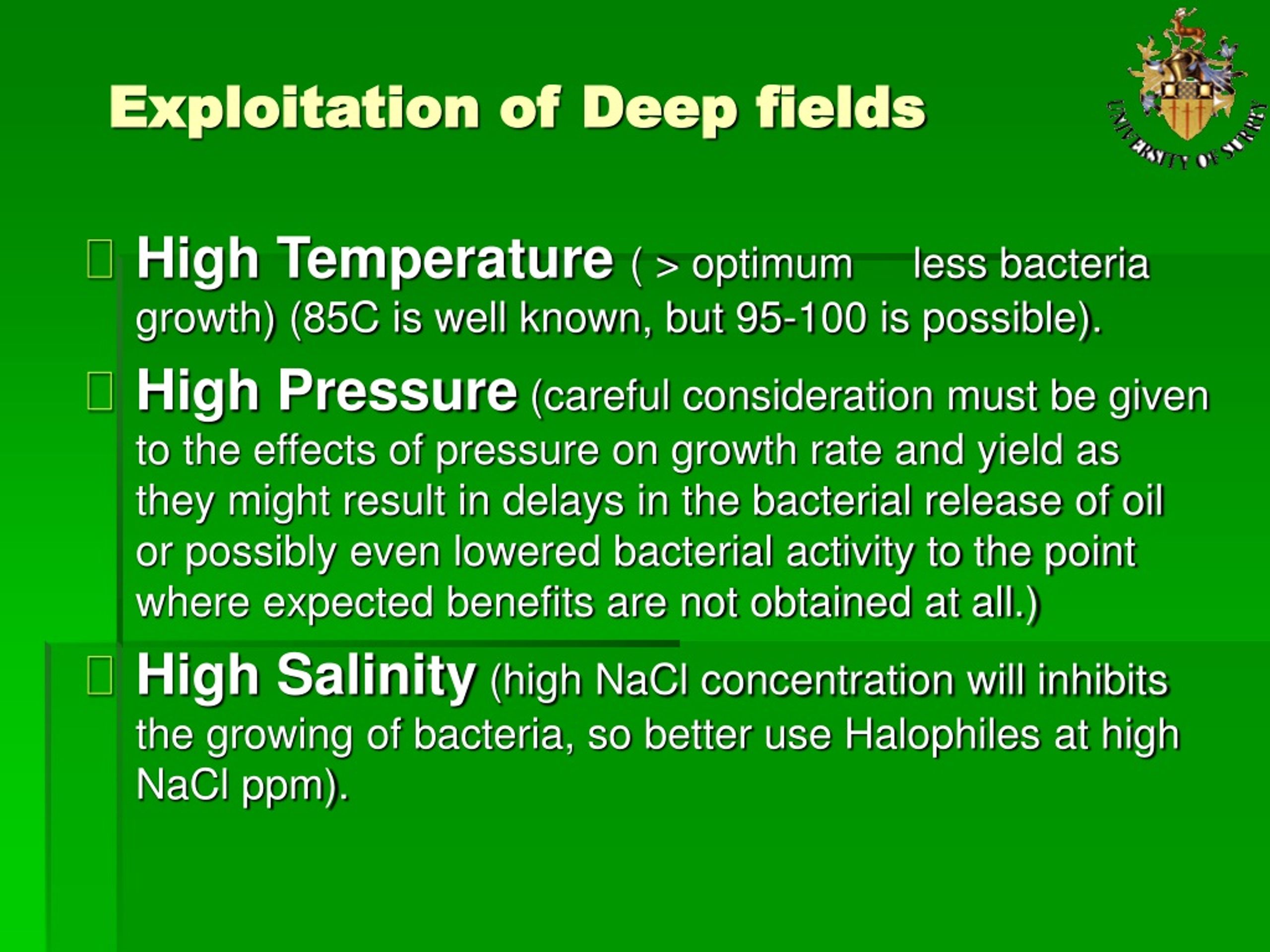 Exploitation of Deep fields

UNIVERSITY OF SURREY

High Temperature ( > optimum less bacteria growth) (85C is well known, but 95-100 is possible).

High Pressure (careful consideration must be given to the effects of pressure on growth rate and yield as they might result in delays in the bacterial release of oil or possibly even lowered bacterial activity to the point where expected benefits are not obtained at all.)

High Salinity (high NaCl concentration will inhibits the growing of bacteria, so better use Halophiles at high NaCl ppm).